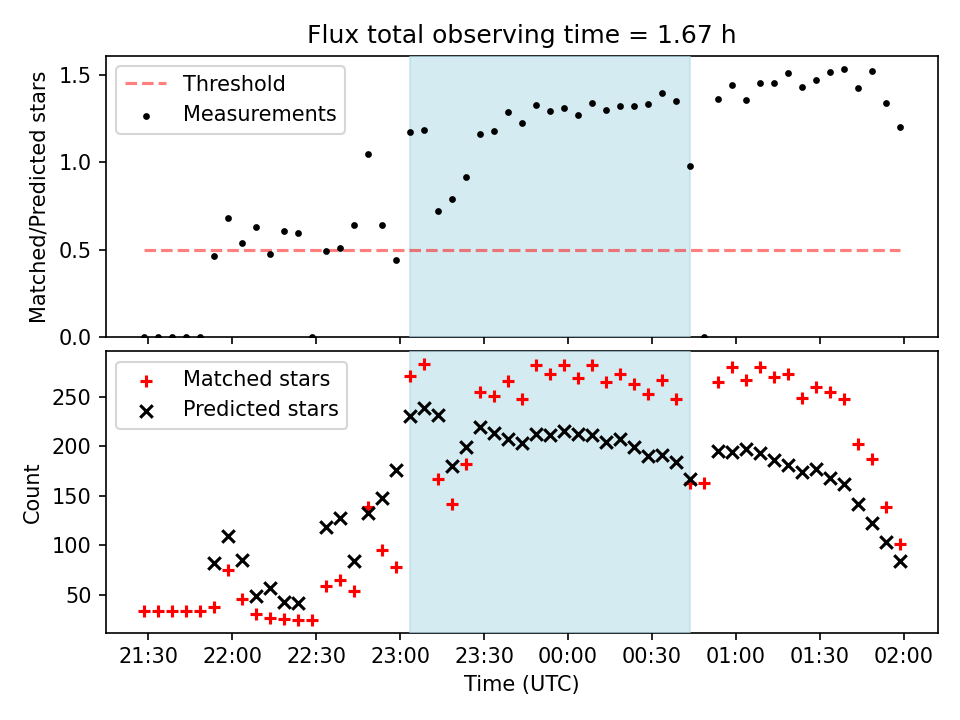 Flux total observing time = 1.67 h

Threshold
Measurements

Matched/Predicted stars

1.5
1.0
0.5
0.0

Matched stars
Predicted stars

Count

250
200
150
100
50

21:30 22:00 22:30 23:00 23:30 00:00 00:30 01:00 01:30 02:00

Time (UTC)